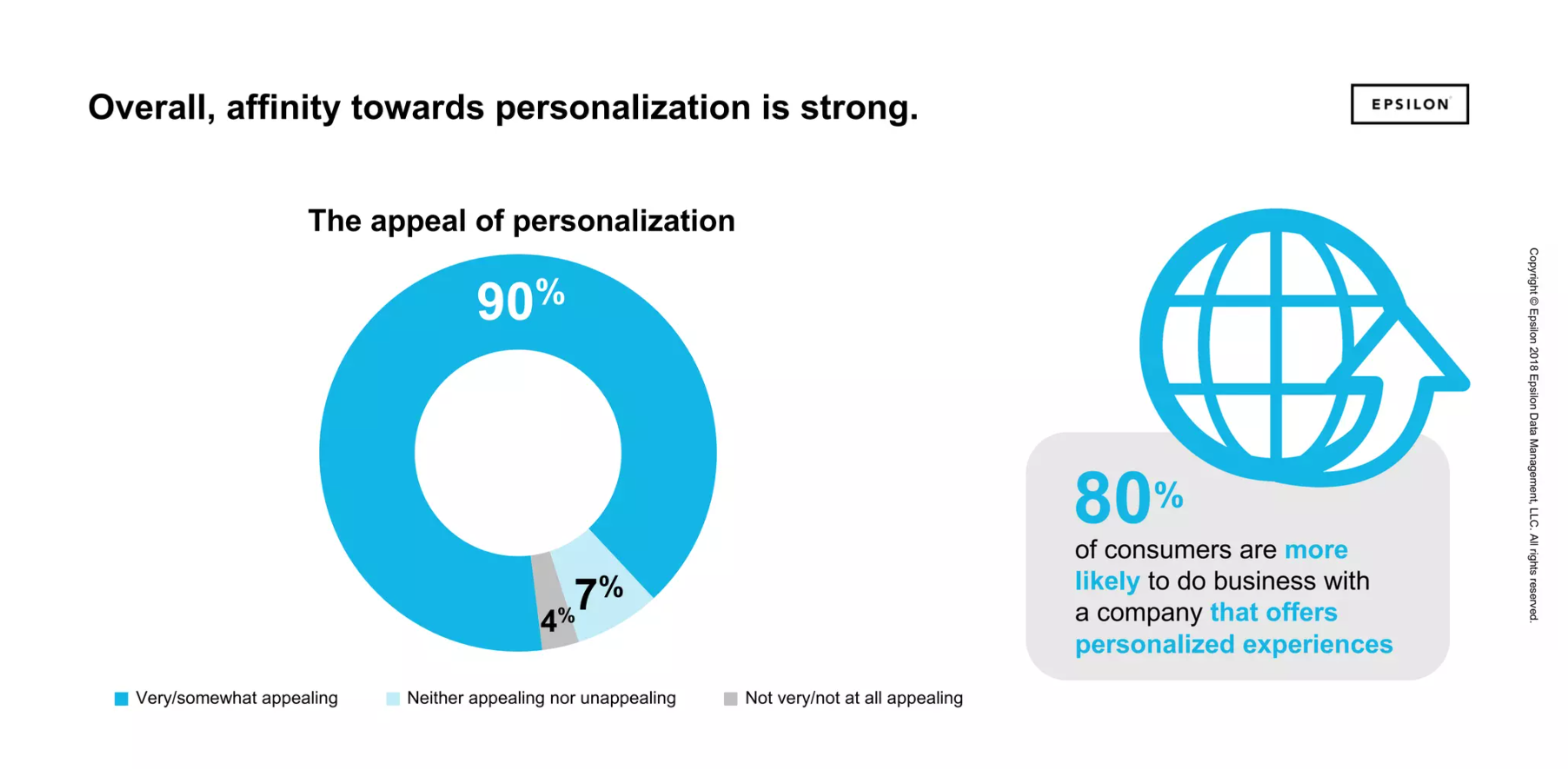 Overall, affinity towards personalization is strong.

EPSILON

The appeal of personalization

90%

7%

4%

Very/somewhat appealing

Neither appealing nor unappealing

Not very/not at all appealing

80%

of consumers are more likely to do business with a company that offers personalized experiences

Copyright © Epsilon 2018 Epsilon Data Management, LLC. All rights reserved.